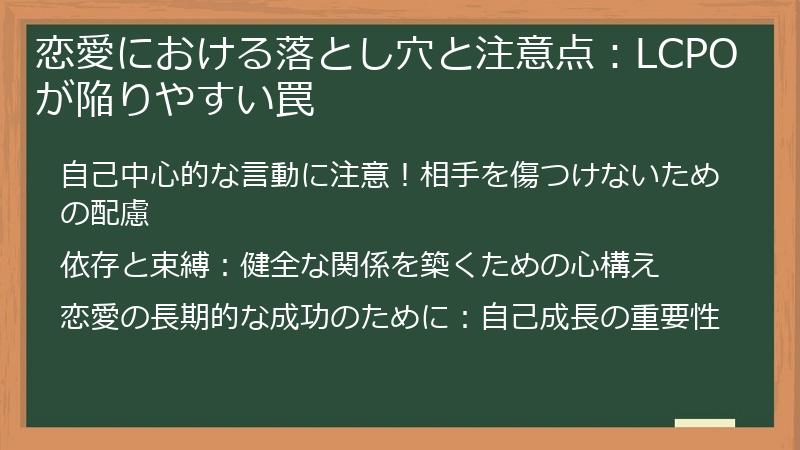 恋愛における落とし穴と注意点：LCPOが陥りやすい罠

自己中心的な言動に注意！相手を傷つけないための配慮

依存と束縛：健全な関係を築くための心構え

恋愛の長期的な成功のために：自己成長の重要性